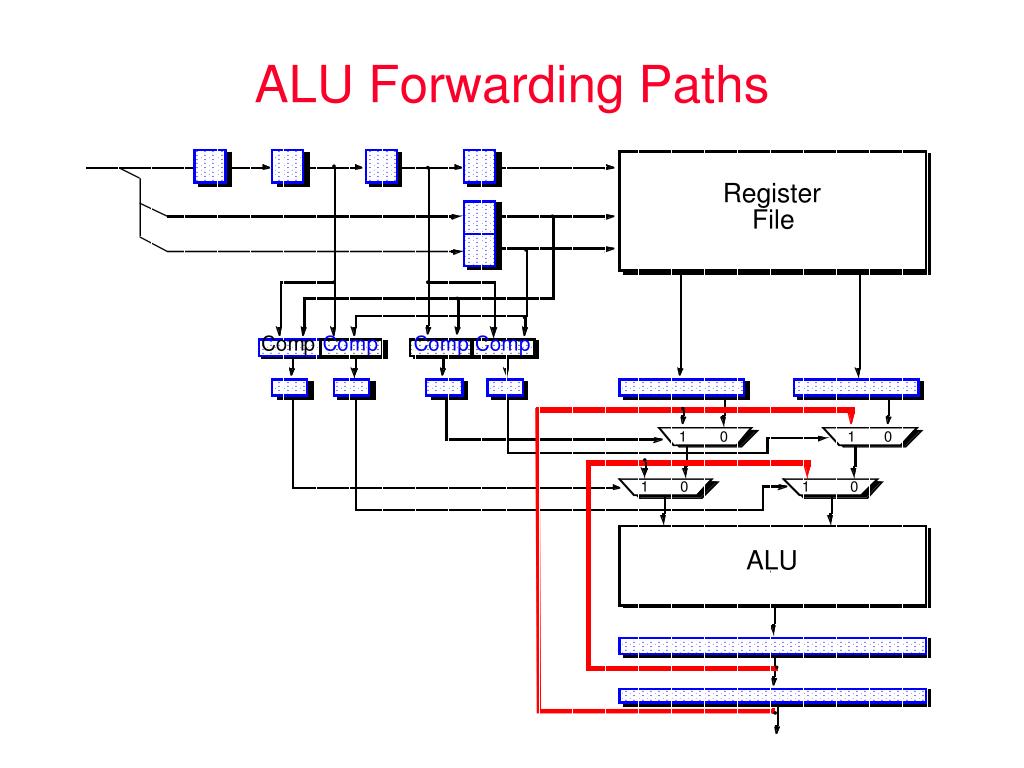 ALU Forwarding Paths

Register File

Comp Comp Comp Comp

1 0

1 0

1 0

1 0

ALU